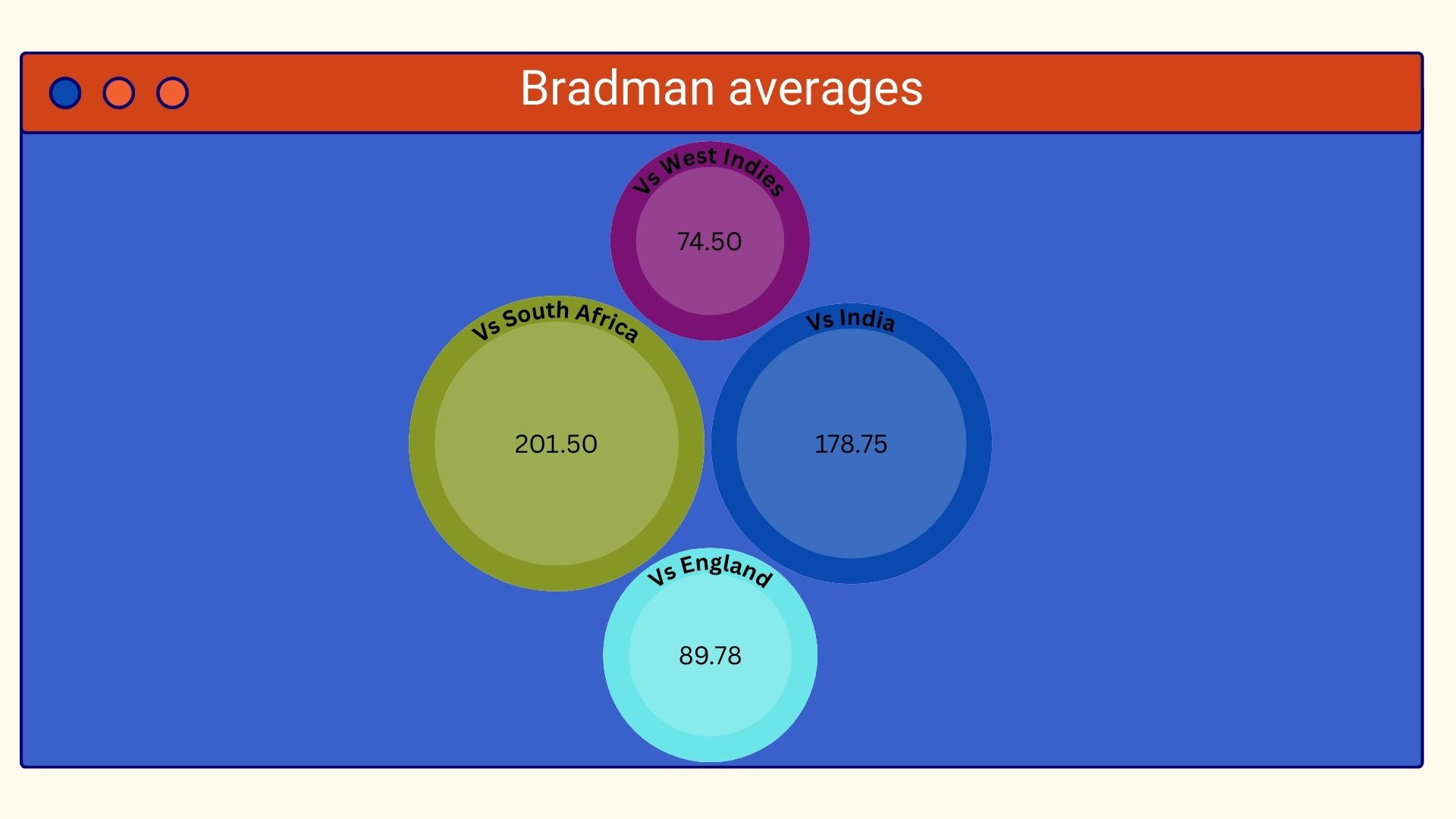 Bradman averages

Vs West Indies
74.50

Vs South Africa
201.50

Vs India
178.75

Vs England
89.78